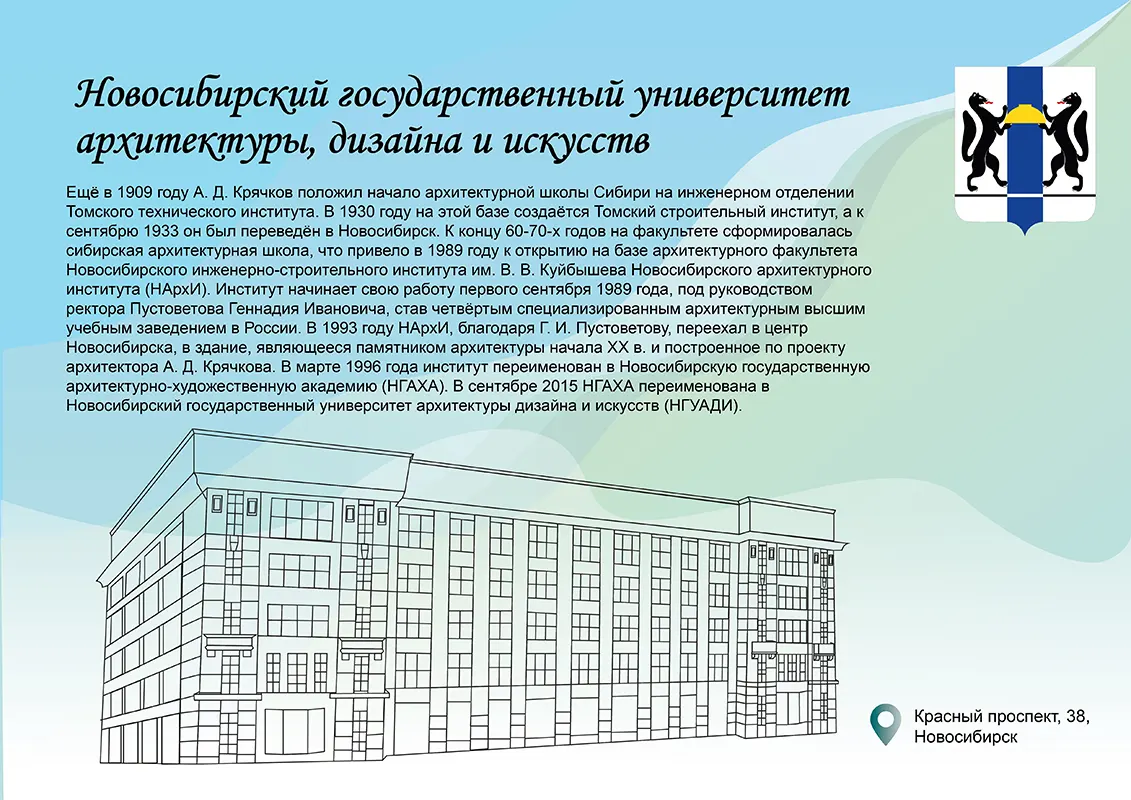 Новосибирский государственный университет архитектуры, дизайна и искусств

Ещё в 1909 году А. Д. Крячков положил начало архитектурной школы Сибири на инженерном отделении Томского технического института. В 1930 году на этой базе создаётся Томский строительный институт, а к сентябрю 1933 он был переведён в Новосибирск. К концу 60-70-х годов на факультете сформировалась сибирская архитектурная школа, что привело в 1989 году к открытию на базе архитектурного факультета Новосибирского инженерно-строительного института им. В. В. Куйбышева Новосибирского архитектурного института (НАрхИ). Институт начинает свою работу первого сентября 1989 года, под руководством ректора Пустоветова Геннадия Ивановича, став четвёртым специализированным архитектурным высшим учебным заведением в России. В 1993 году НАрхИ, благодаря Г. И. Пустоветову, переехал в центр Новосибирска, в здание, являющееся памятником архитектуры начала XX в. и построенное по проекту архитектора А. Д. Крячкова. В марте 1996 года институт переименован в Новосибирскую государственную архитектурно-художественную академию (НГАХА). В сентябре 2015 НГАХА переименована в Новосибирский государственный университет архитектуры дизайна и искусств (НГУАДИ).

Красный проспект, 38, Новосибирск